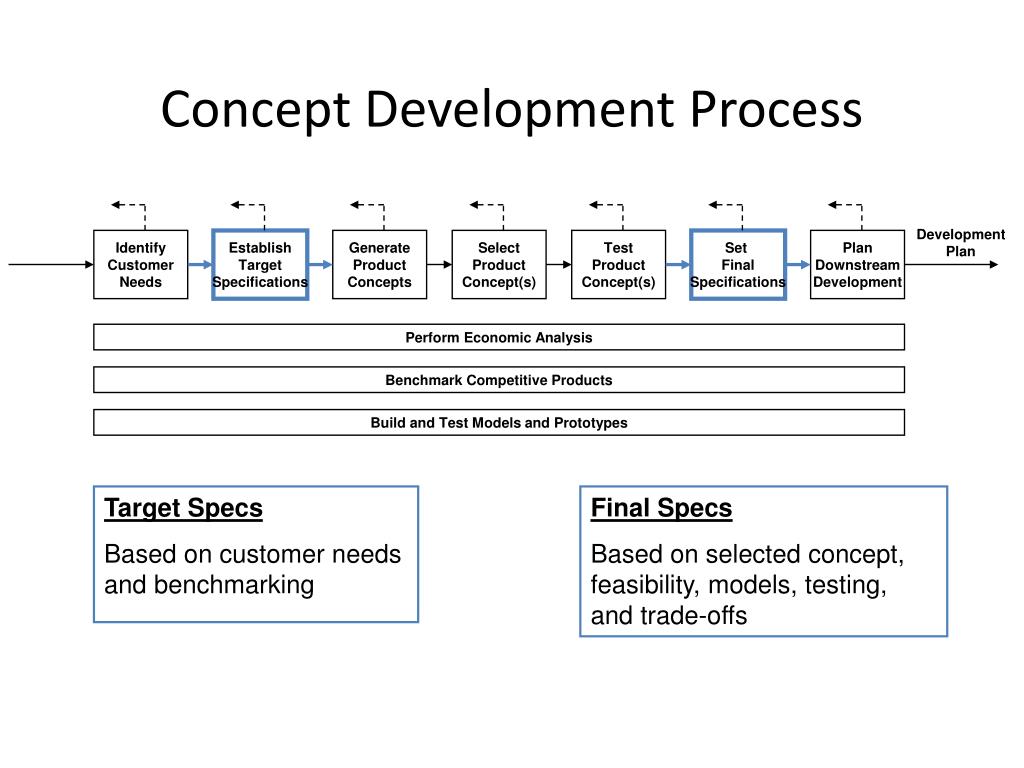 Concept Development Process

Identify Customer Needs

Establish Target Specifications

Generate Product Concepts

Select Product Concept(s)

Test Product Concept(s)

Set Final Specifications

Plan Downstream Development

Development Plan

Perform Economic Analysis

Benchmark Competitive Products

Build and Test Models and Prototypes

Target Specs

Based on customer needs and benchmarking

Final Specs

Based on selected concept, feasibility, models, testing, and trade-offs